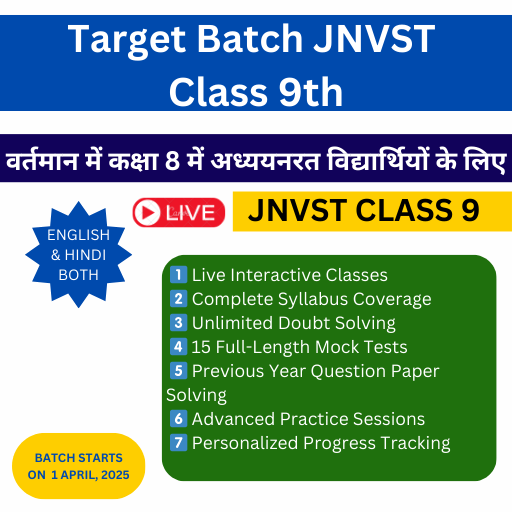 Target Batch JNVST Class 9th

वर्तमान में कक्षा 8 में अध्ययनरत विद्यार्थियों के लिए

LIVE

JNVST CLASS 9

ENGLISH & HINDI BOTH

1 Live Interactive Classes
2 Complete Syllabus Coverage
3 Unlimited Doubt Solving
4 15 Full-Length Mock Tests
5 Previous Year Question Paper Solving
6 Advanced Practice Sessions
7 Personalized Progress Tracking

BATCH STARTS ON 1 APRIL, 2025